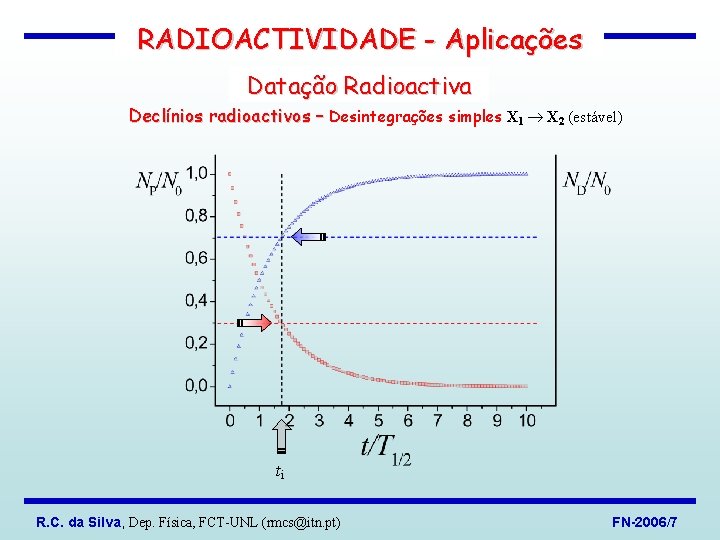 RADIOACTIVIDADE - Aplicações

Datação Radioactiva

Declínios radioactivos – Desintegrações simples $X_1 \rightarrow X_2$ (estável)

$N_P/N_0$

$N_D/N_0$

1,0
0,8
0,6
0,4
0,2
0,0

0 1 2 3 4 5 6 7 8 9 10

$t/T_{1/2}$

$t_i$

R.C. da Silva, Dep. Física, FCT-UNL (rmcs@itn.pt)

FN-2006/7